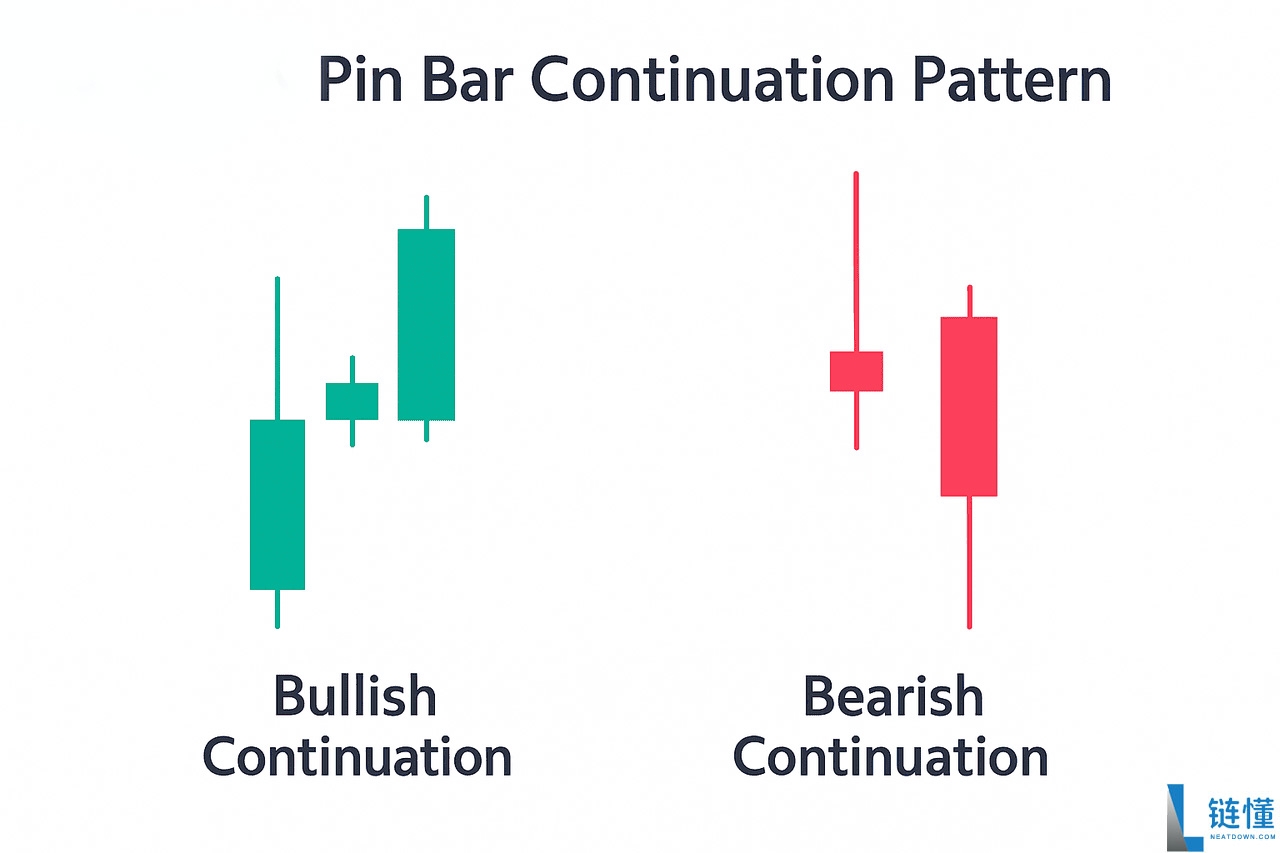 Pin Bar Continuation Pattern

Bullish Continuation

Bearish Continuation

链懂
NEATDOWN.COM